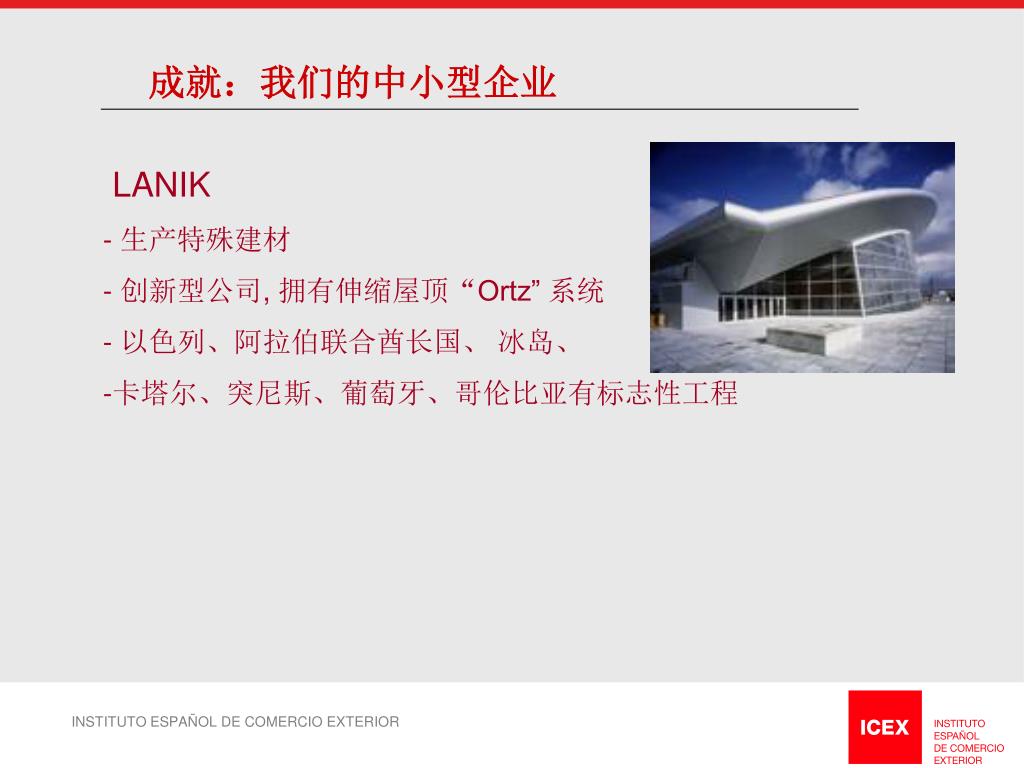 成就：我们的中小型企业

LANIK

- 生产特殊建材

- 创新型公司, 拥有伸缩屋顶 “Ortz” 系统

- 以色列、阿拉伯联合酋长国、 冰岛、

-卡塔尔、突尼斯、葡萄牙、哥伦比亚有标志性工程

INSTITUTO ESPAÑOL DE COMERCIO EXTERIOR

ICEX

INSTITUTO ESPAÑOL DE COMERCIO EXTERIOR